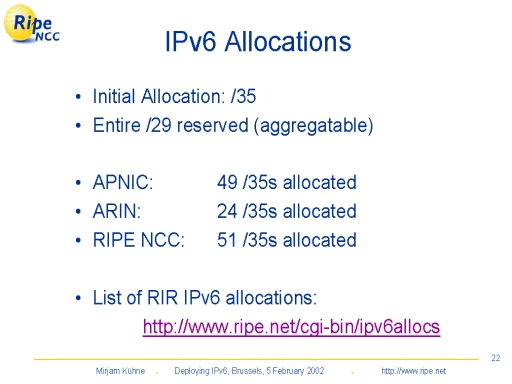 Ripe NCC

IPv6 Allocations

• Initial Allocation: /35
• Entire /29 reserved (aggregatable)

• APNIC: 49 /35s allocated
• ARIN: 24 /35s allocated
• RIPE NCC: 51 /35s allocated

• List of RIR IPv6 allocations:
http://www.ripe.net/cgi-bin/ipv6allocs

22

Mirjam Kühne . Deploying IPv6, Brussels, 5 February 2002 . http://www.ripe.net